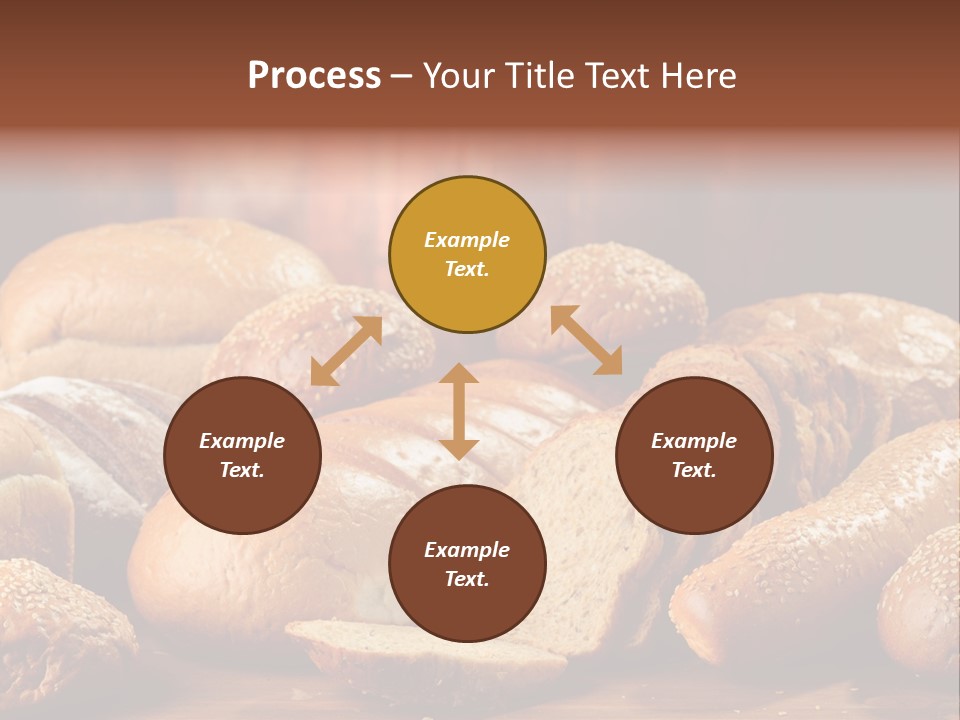 Process – Your Title Text Here

Example Text.

Example Text.

Example Text.

Example Text.